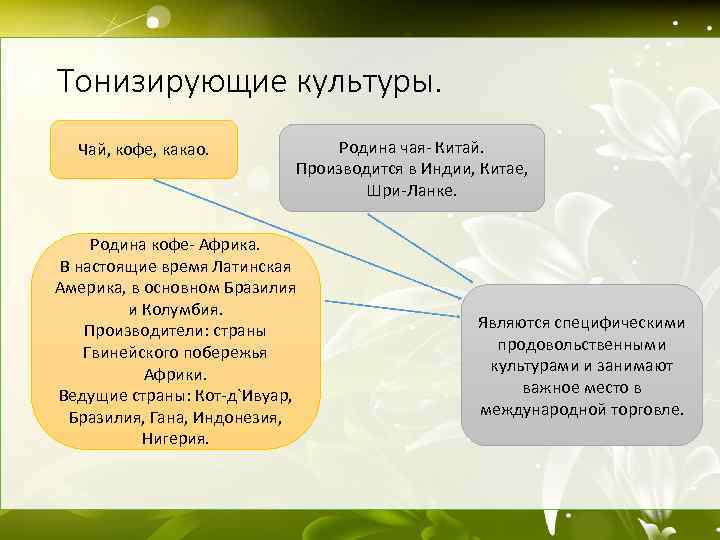 Тонизирующие культуры.

Чай, кофе, какао.

Родина чая- Китай.
Производится в Индии, Китае, Шри-Ланке.

Родина кофе- Африка.
В настоящие время Латинская Америка, в основном Бразилия и Колумбия.
Производители: страны Гвинейского побережья Африки.
Ведущие страны: Кот-д`Ивуар, Бразилия, Гана, Индонезия, Нигерия.

Являются специфическими продовольственными культурами и занимают важное место в международной торговле.